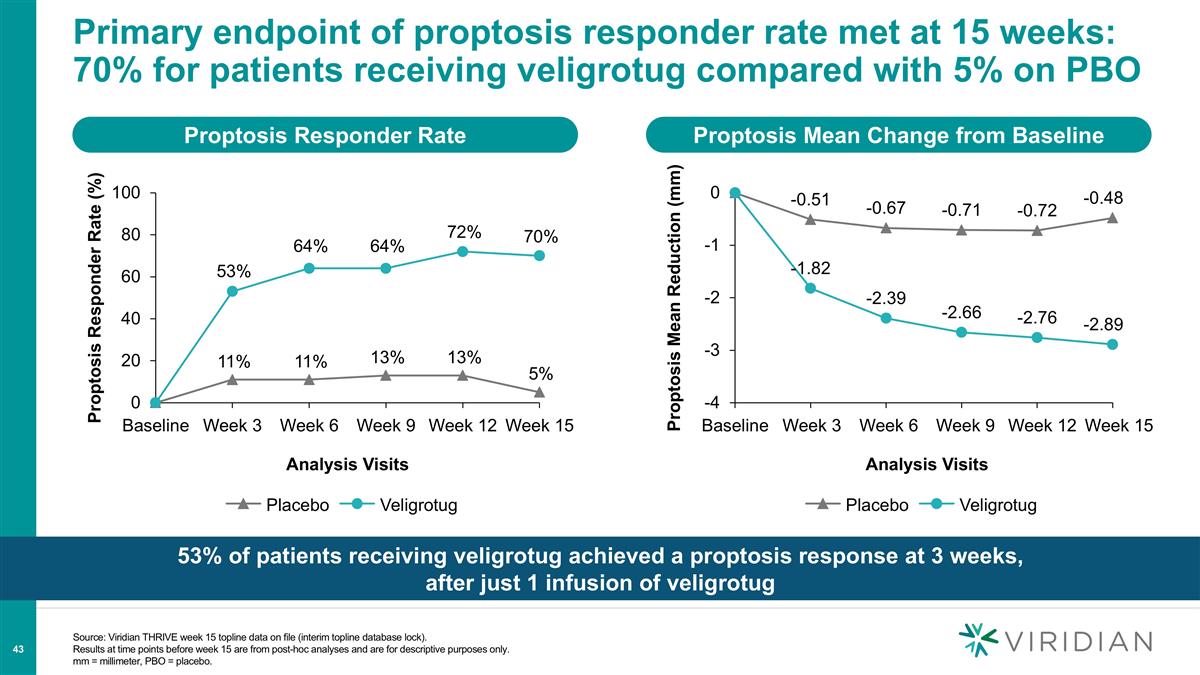 Primary endpoint of proptosis responder rate met at 15 weeks: 70% for patients receiving veligrotug compared with 5% on PBO

Proptosis Responder Rate

Proptosis Responder Rate (%)

100
80
60
40
20
0

53%
64%
64%
72%
70%
11%
11%
13%
13%
5%

Baseline Week 3 Week 6 Week 9 Week 12 Week 15

Analysis Visits

Placebo Veligrotug

Proptosis Mean Change from Baseline

Proptosis Mean Reduction (mm)

0
-1
-2
-3
-4

-0.51
-0.67
-0.71
-0.72
-0.48
-1.82
-2.39
-2.66
-2.76
-2.89

Baseline Week 3 Week 6 Week 9 Week 12 Week 15

Analysis Visits

Placebo Veligrotug

53% of patients receiving veligrotug achieved a proptosis response at 3 weeks, after just 1 infusion of veligrotug

43

Source: Viridian THRIVE week 15 topline data on file (interim topline database lock).
Results at time points before week 15 are from post-hoc analyses and are for descriptive purposes only.
mm = millimeter, PBO = placebo.

VIRIDIAN